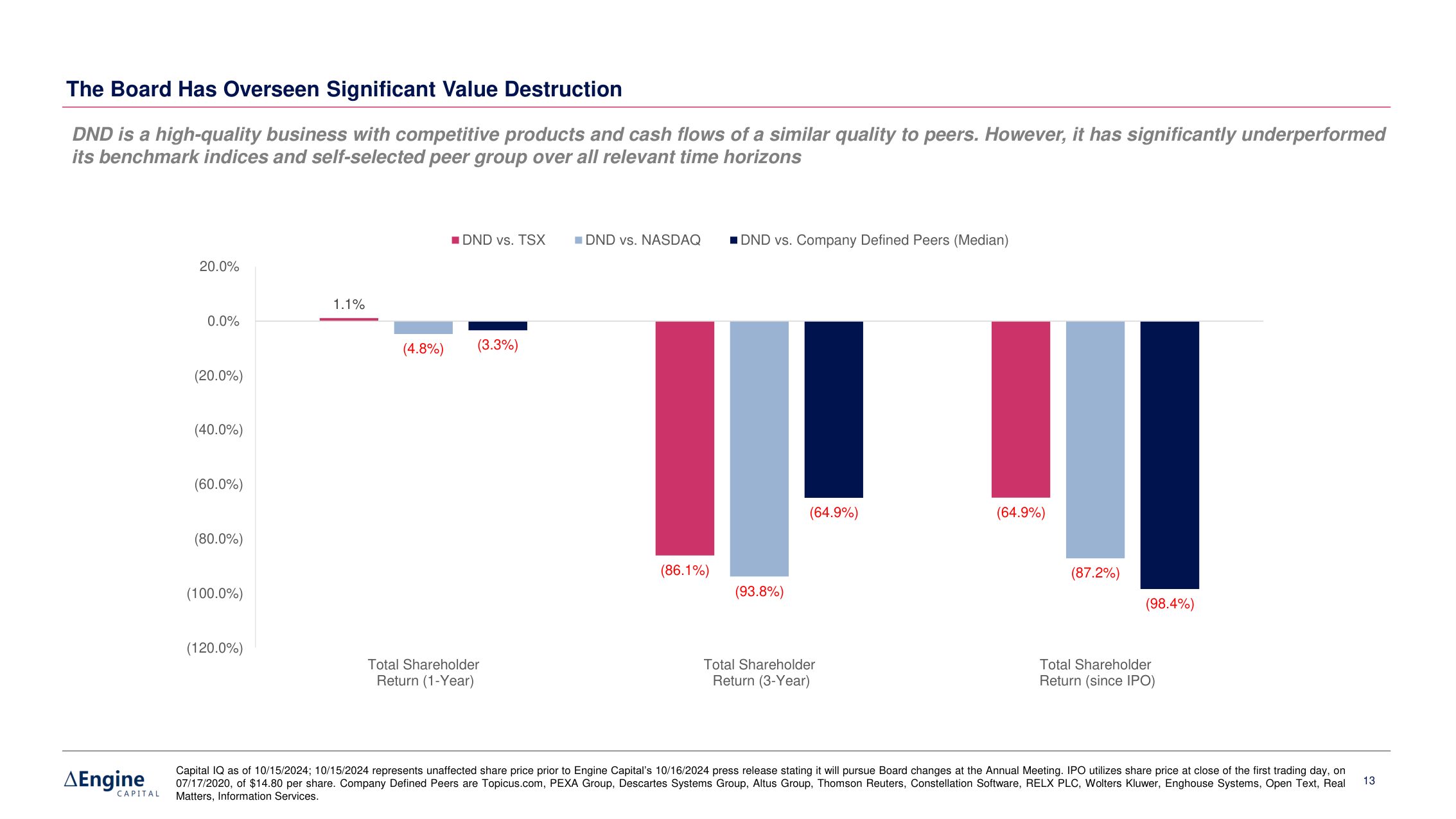 The Board Has Overseen Significant Value Destruction

DND is a high-quality business with competitive products and cash flows of a similar quality to peers. However, it has significantly underperformed its benchmark indices and self-selected peer group over all relevant time horizons

DND vs. TSX DND vs. NASDAQ DND vs. Company Defined Peers (Median)

20.0%
0.0%
(20.0%)
(40.0%)
(60.0%)
(80.0%)
(100.0%)
(120.0%)

1.1%
(4.8%)
(3.3%)
(86.1%)
(93.8%)
(64.9%)
(64.9%)
(87.2%)
(98.4%)

Total Shareholder Return (1-Year)
Total Shareholder Return (3-Year)
Total Shareholder Return (since IPO)

ΔEngine CAPITAL

Capital IQ as of 10/15/2024; 10/15/2024 represents unaffected share price prior to Engine Capital's 10/16/2024 press release stating it will pursue Board changes at the Annual Meeting. IPO utilizes share price at close of the first trading day, on 07/17/2020, of $14.80 per share. Company Defined Peers are Topicus.com, PEXA Group, Descartes Systems Group, Altus Group, Thomson Reuters, Constellation Software, RELX PLC, Wolters Kluwer, Enghouse Systems, Open Text, Real Matters, Information Services.

13